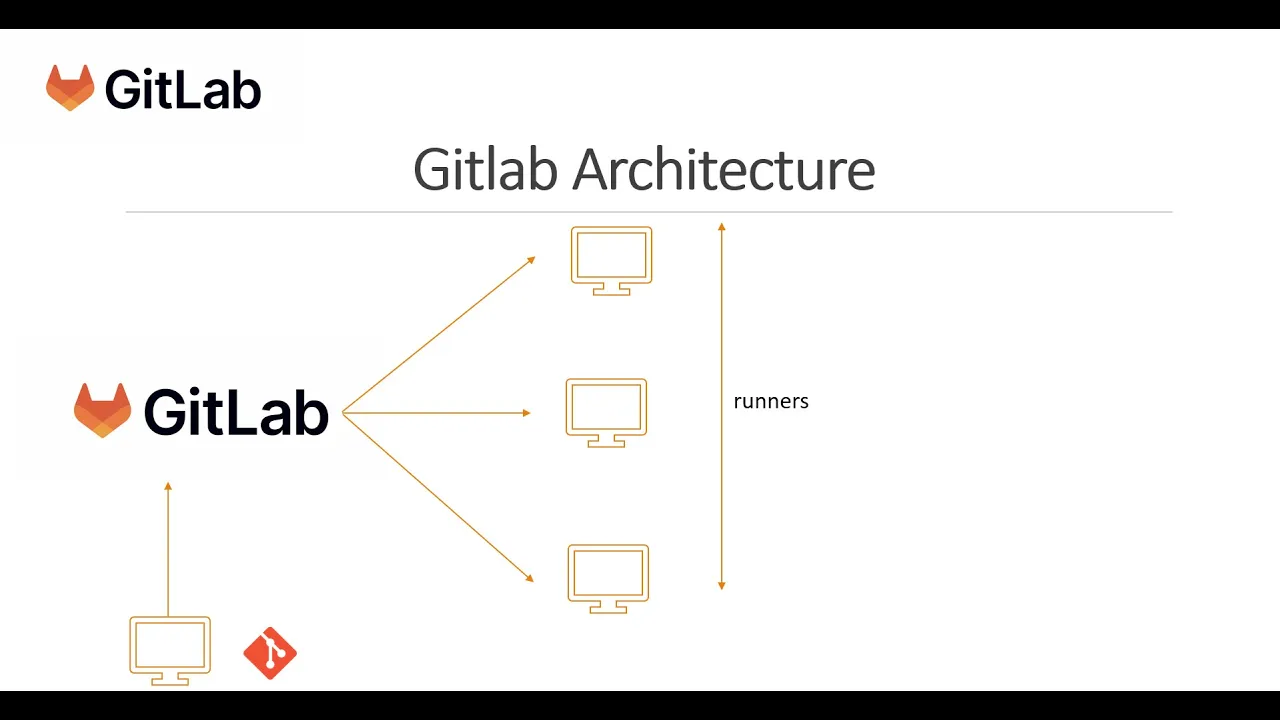 GitLab

Gitlab Architecture

GitLab

runners